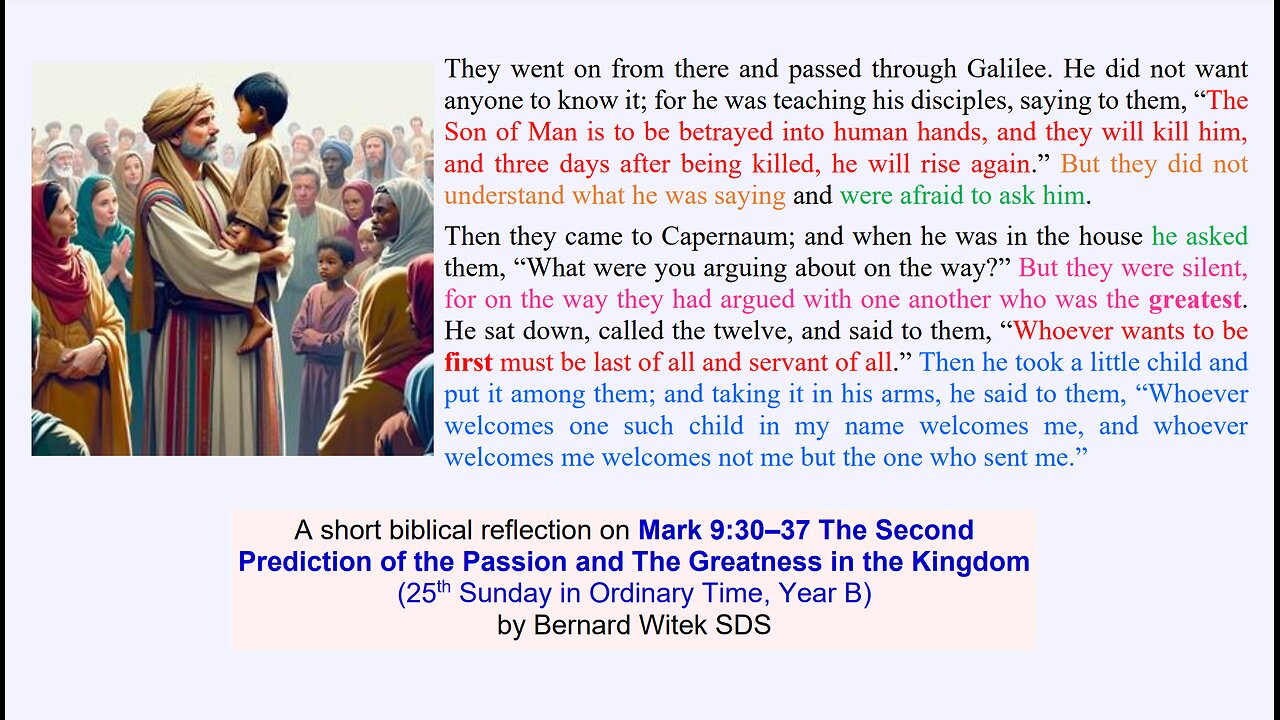 They went on from there and passed through Galilee. He did not want anyone to know it; for he was teaching his disciples, saying to them, “The Son of Man is to be betrayed into human hands, and they will kill him, and three days after being killed, he will rise again.” But they did not understand what he was saying and were afraid to ask him.

Then they came to Capernaum; and when he was in the house he asked them, “What were you arguing about on the way?” But they were silent, for on the way they had argued with one another who was the greatest. He sat down, called the twelve, and said to them, “Whoever wants to be first must be last of all and servant of all.” Then he took a little child and put it among them; and taking it in his arms, he said to them, “Whoever welcomes one such child in my name welcomes me, and whoever welcomes me welcomes not me but the one who sent me.”

A short biblical reflection on Mark 9:30–37 The Second Prediction of the Passion and The Greatness in the Kingdom
(25$^{th}$ Sunday in Ordinary Time, Year B)
by Bernard Witek SDS